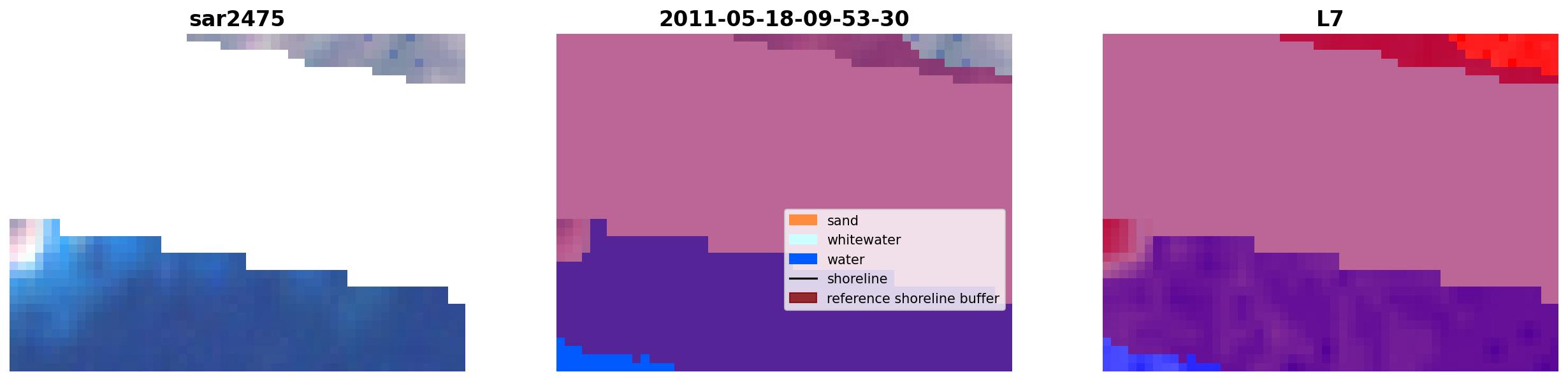 sar2475

2011-05-18-09-53-30

sand
whitewater
water
shoreline
reference shoreline buffer

L7